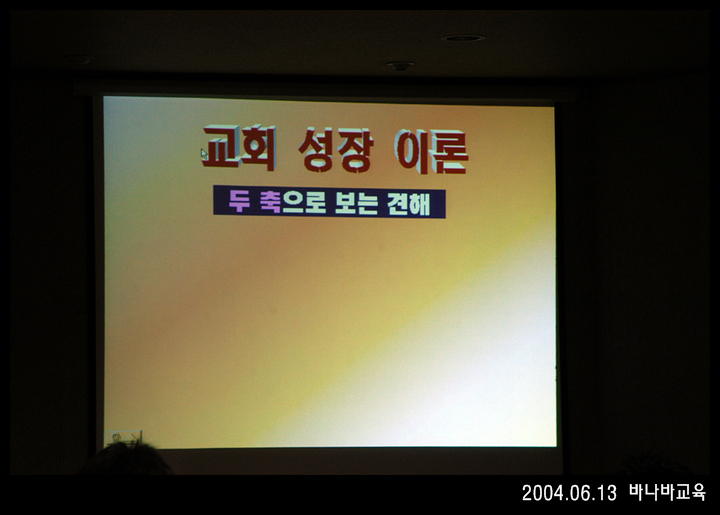 교회 성장 이론

두 축으로 보는 견해

2004.06.13 바나바교육